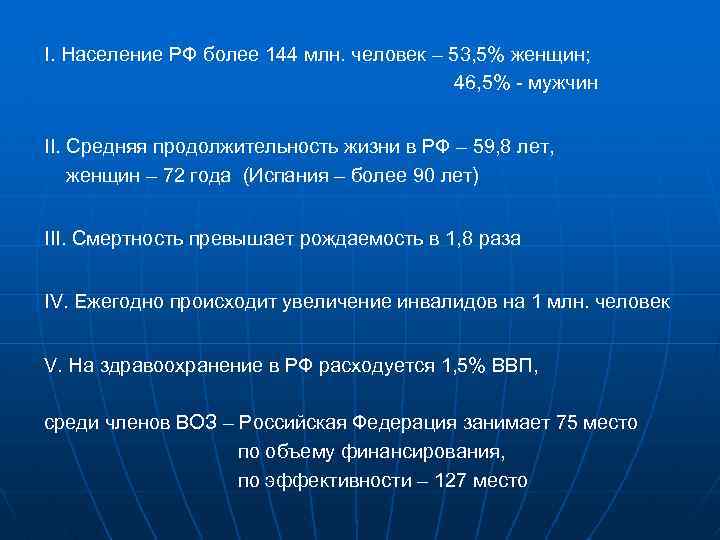 I. Население РФ более 144 млн. человек – 53,5% женщин;
46,5% - мужчин

II. Средняя продолжительность жизни в РФ – 59,8 лет,
женщин – 72 года (Испания – более 90 лет)

III. Смертность превышает рождаемость в 1,8 раза

IV. Ежегодно происходит увеличение инвалидов на 1 млн. человек

V. На здравоохранение в РФ расходуется 1,5% ВВП,

среди членов ВОЗ – Российская Федерация занимает 75 место
по объему финансирования,
по эффективности – 127 место